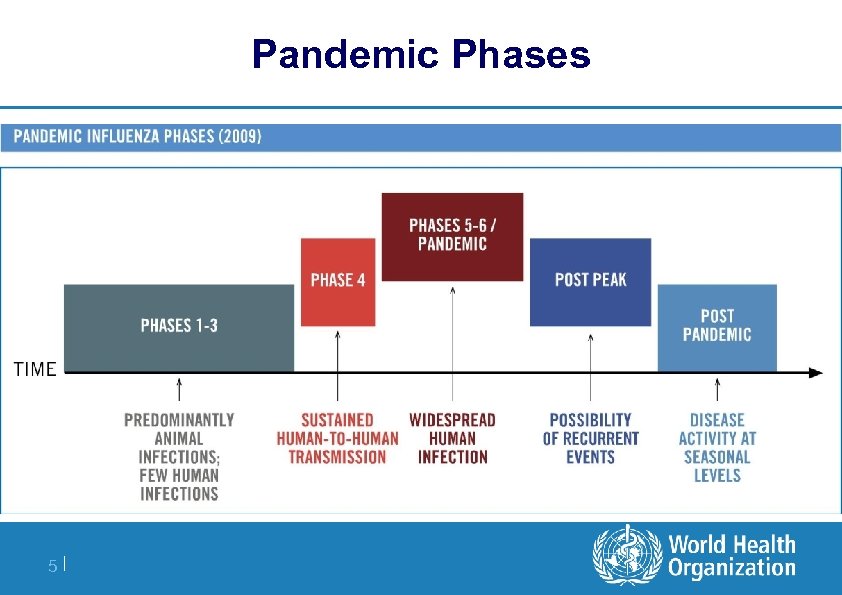 Pandemic Phases

PANDEMIC INFLUENZA PHASES (2009)

PHASES 1-3

PHASE 4

PHASES 5-6 / PANDEMIC

POST PEAK

POST PANDEMIC

TIME

PREDOMINANTLY ANIMAL INFECTIONS; FEW HUMAN INFECTIONS

SUSTAINED HUMAN-TO-HUMAN TRANSMISSION

WIDESPREAD HUMAN INFECTION

POSSIBILITY OF RECURRENT EVENTS

DISEASE ACTIVITY AT SEASONAL LEVELS

5 |

World Health Organization